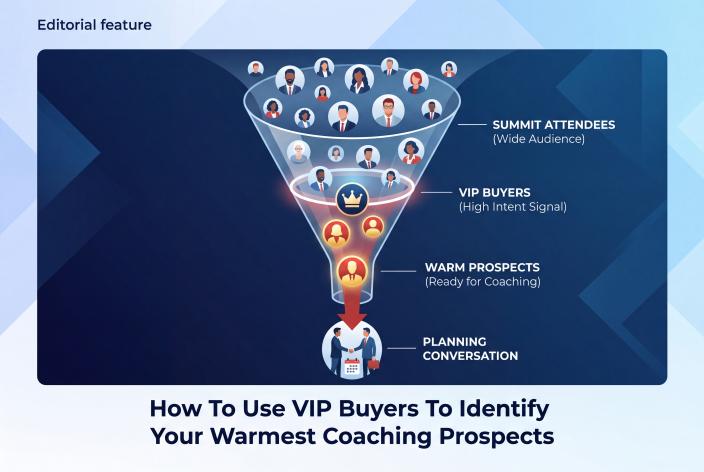 Editorial feature

SUMMIT ATTENDEES
(Wide Audience)

VIP BUYERS
(High Intent Signal)

WARM PROSPECTS
(Ready for Coaching)

PLANNING CONVERSATION

How To Use VIP Buyers To Identify Your Warmest Coaching Prospects